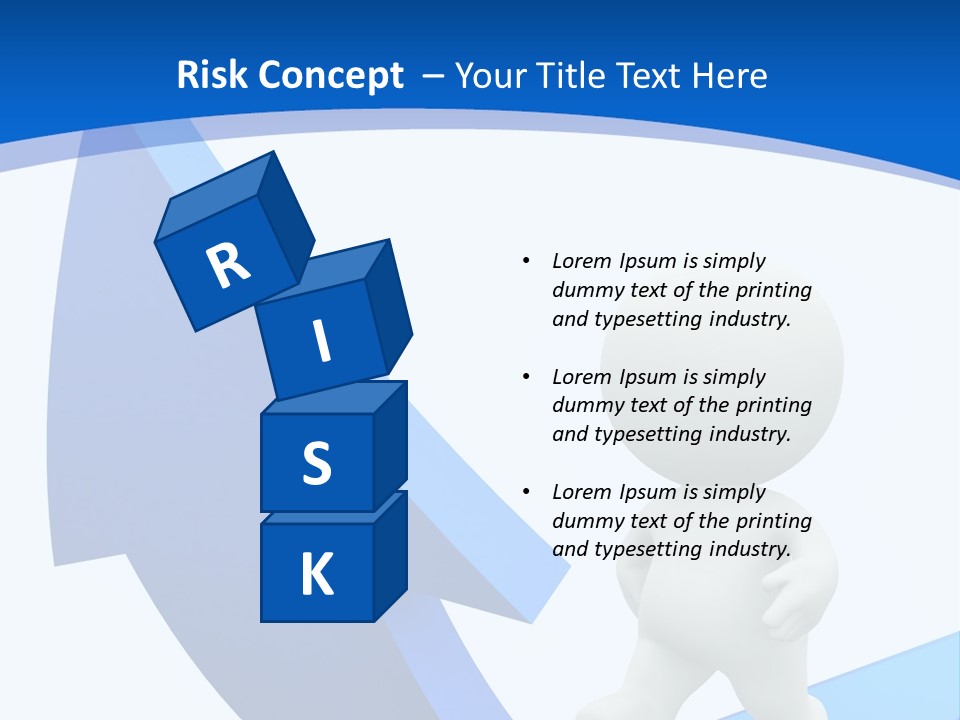 Risk Concept – Your Title Text Here

R
I
S
K

• Lorem Ipsum is simply dummy text of the printing and typesetting industry.

• Lorem Ipsum is simply dummy text of the printing and typesetting industry.

• Lorem Ipsum is simply dummy text of the printing and typesetting industry.